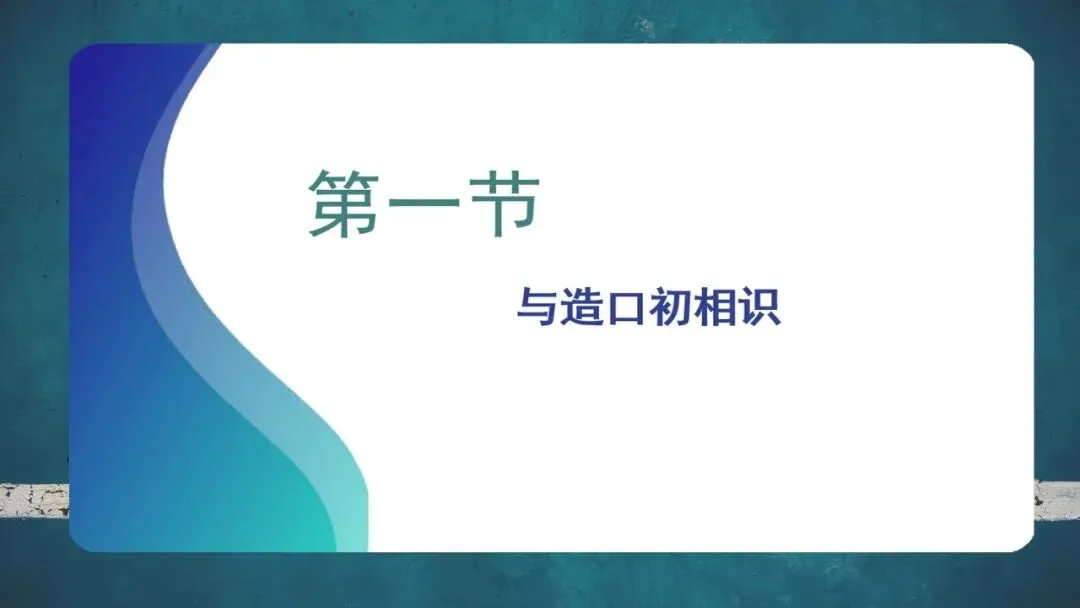 第一节

与造口初相识